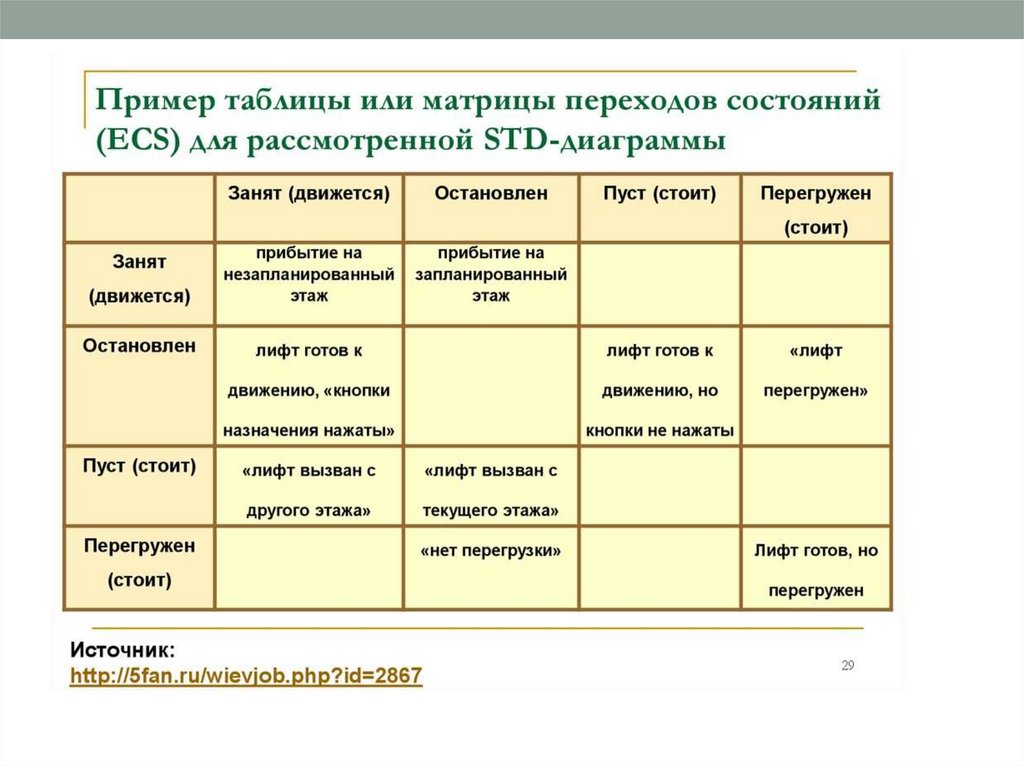 Пример таблицы или матрицы переходов состояний (ECS) для рассмотренной STD-диаграммы

| | Занят (движется) | Остановлен | Пуст (стоит) | Перегружен (стоит) |
|---|---|---|---|---|
| Занят (движется) | прибытие на незапланированный этаж | прибытие на запланированный этаж | | |
| Остановлен | лифт готов к движению, «кнопки назначения нажаты» | | лифт готов к движению, но кнопки не нажаты | «лифт перегружен» |
| Пуст (стоит) | «лифт вызван с другого этажа» | «лифт вызван с текущего этажа» | | |
| Перегружен (стоит) | | «нет перегрузки» | | Лифт готов, но перегружен |

Источник:
http://5fan.ru/wievjob.php?id=2867

29